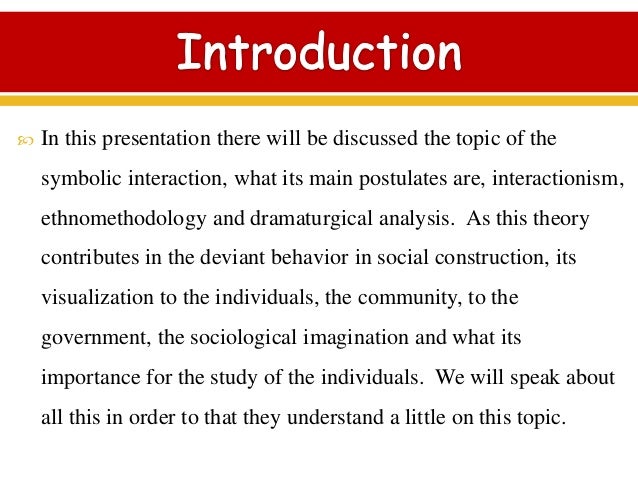 Introduction

In this presentation there will be discussed the topic of the symbolic interaction, what its main postulates are, interactionism, ethnomethodology and dramaturgical analysis. As this theory contributes in the deviant behavior in social construction, its visualization to the individuals, the community, to the government, the sociological imagination and what its importance for the study of the individuals. We will speak about all this in order to that they understand a little on this topic.